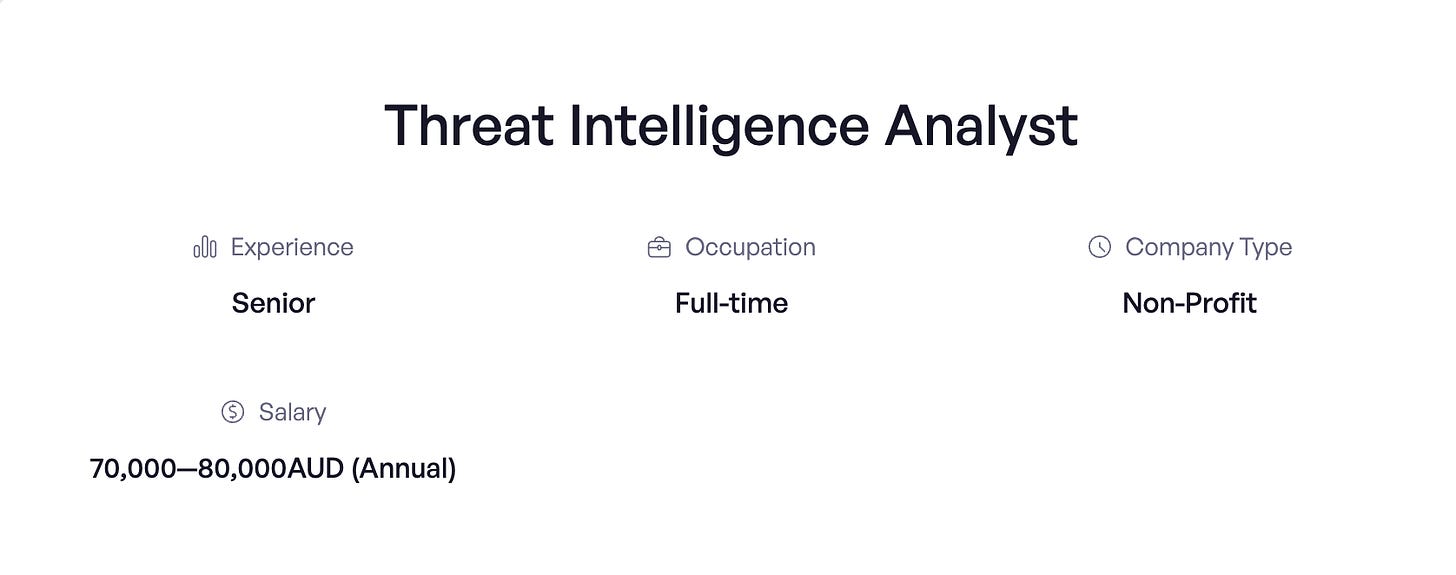 Threat Intelligence Analyst

Experience
Senior

Occupation
Full-time

Company Type
Non-Profit

Salary
70,000—80,000AUD (Annual)